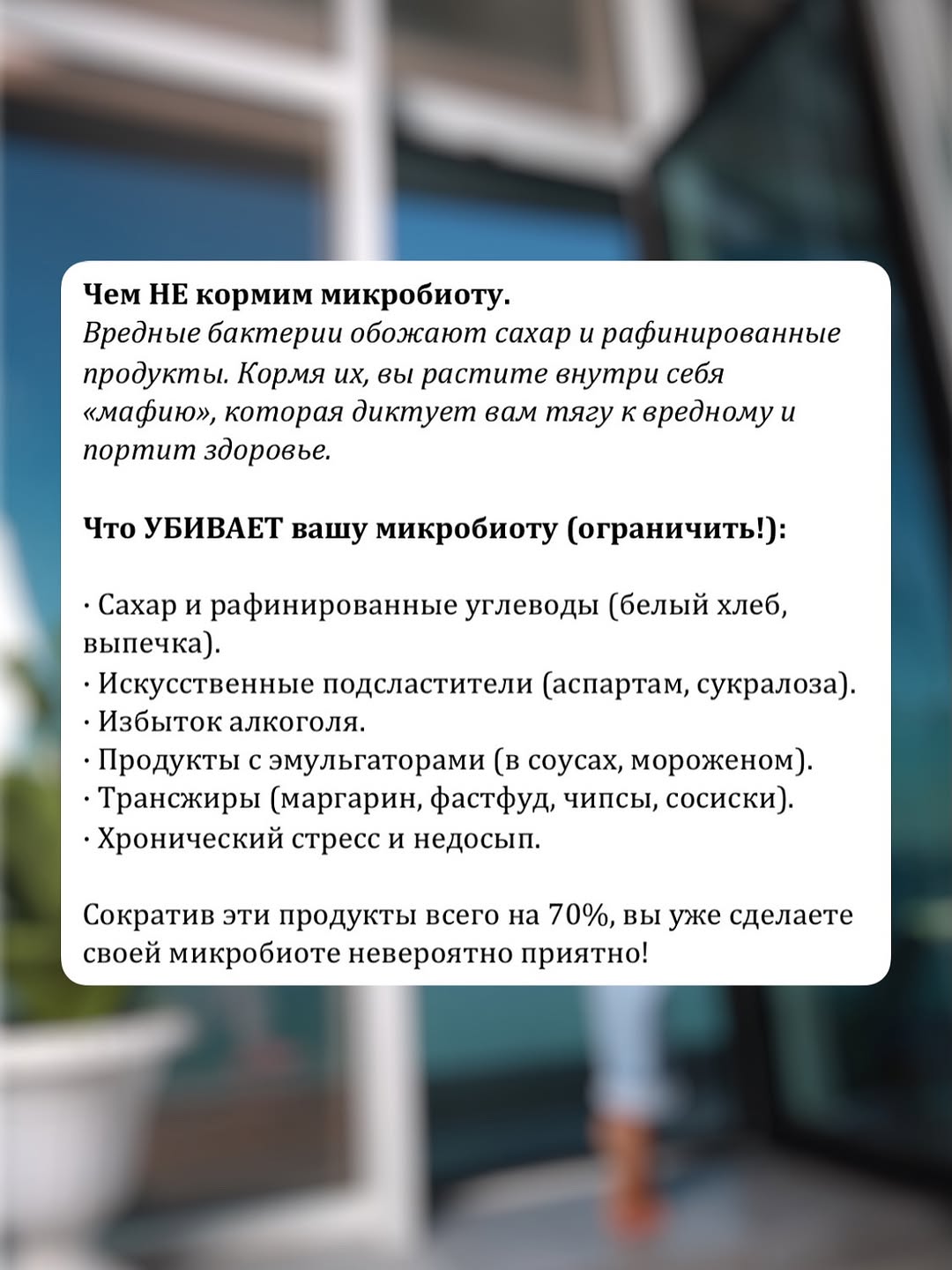 Чем НЕ кормим микробиоту.
Вредные бактерии обожают сахар и рафинированные продукты. Кормя их, вы растите внутри себя «мафию», которая диктует вам тягу к вредному и портит здоровье.

Что УБИВАЕТ вашу микробиоту (ограничить!):

· Сахар и рафинированные углеводы (белый хлеб, выпечка).
· Искусственные подсластители (аспартам, сукралоза).
· Избыток алкоголя.
· Продукты с эмульгаторами (в соусах, мороженом).
· Трансжиры (маргарин, фастфуд, чипсы, сосиски).
· Хронический стресс и недосып.

Сократив эти продукты всего на 70%, вы уже сделаете своей микробиоте невероятно приятно!